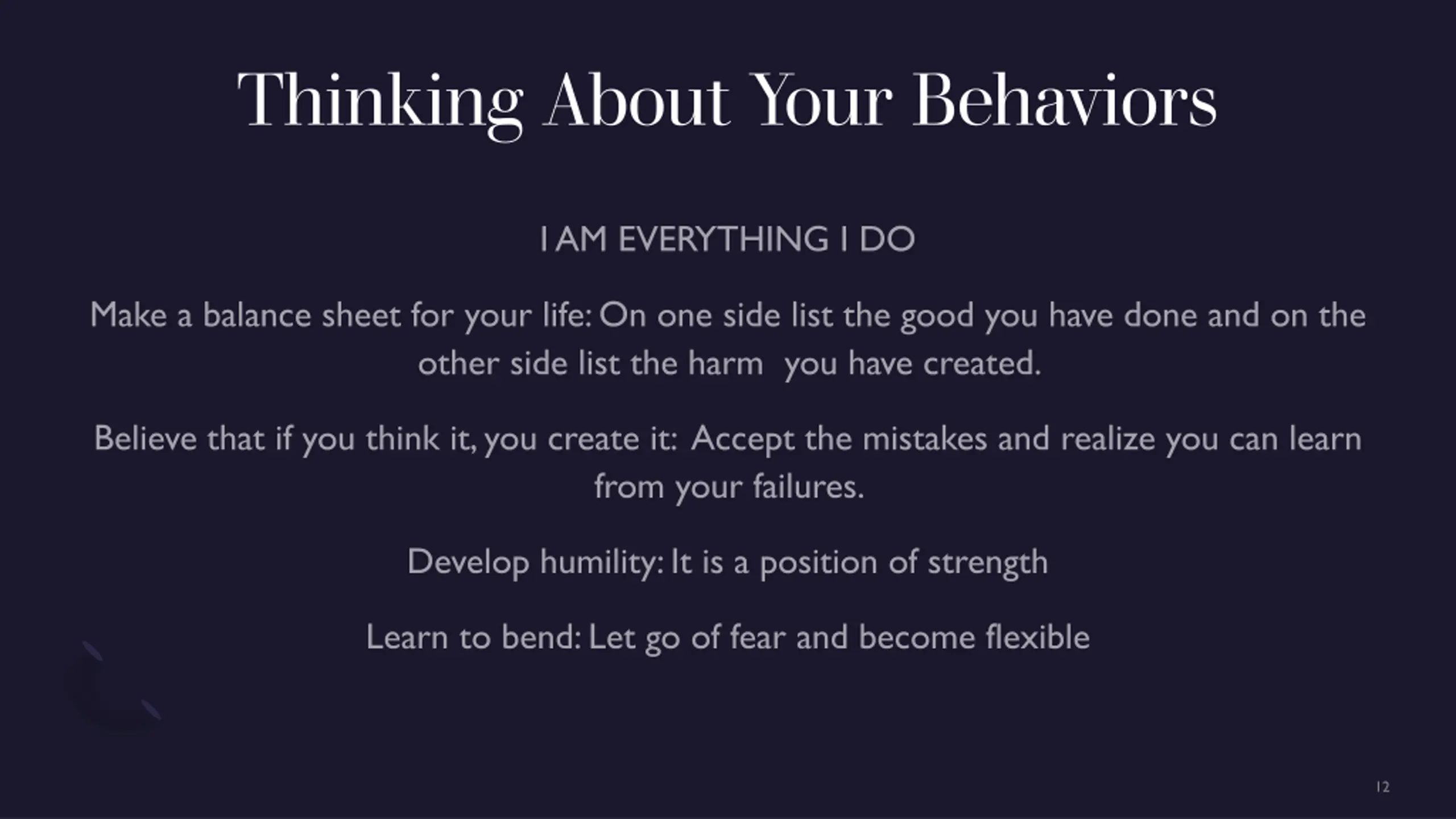 Thinking About Your Behaviors

I AM EVERYTHING I DO

Make a balance sheet for your life: On one side list the good you have done and on the other side list the harm you have created.

Believe that if you think it, you create it: Accept the mistakes and realize you can learn from your failures.

Develop humility: It is a position of strength

Learn to bend: Let go of fear and become flexible

12